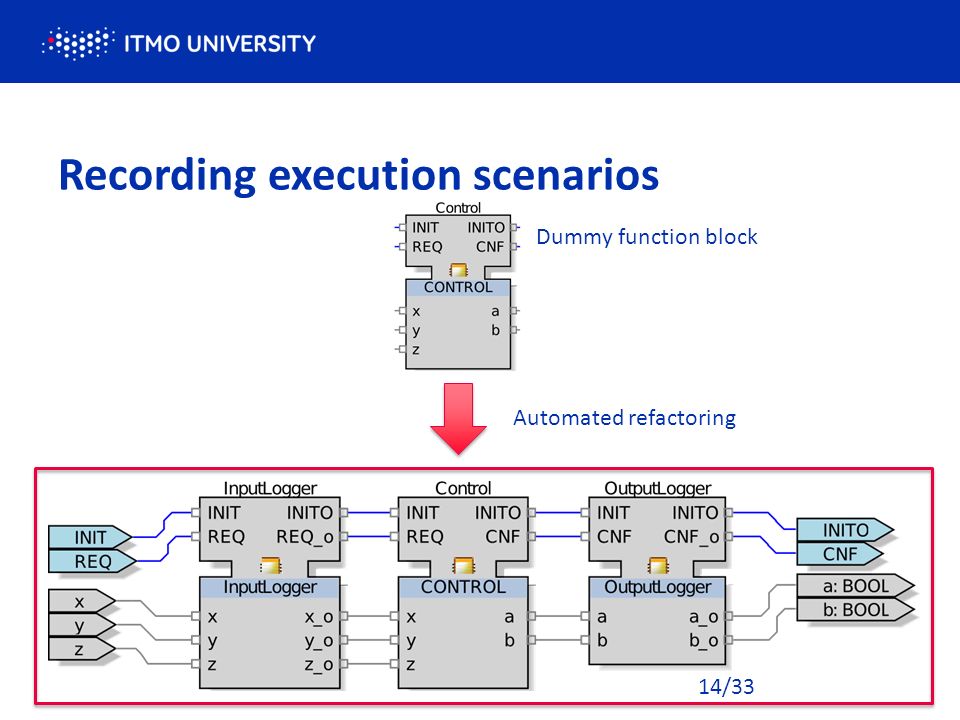 ITMO UNIVERSITY

Recording execution scenarios

Control
INIT INITO
REQ CNF
CONTROL
x a
y b
z

Dummy function block

Automated refactoring

INIT
REQ
x
y
z

InputLogger
INIT INITO
REQ REQ_o
InputLogger
x x_o
y y_o
z z_o

Control
INIT INITO
REQ CNF
CONTROL
x a
y b
z

OutputLogger
INIT INITO
CNF CNF_o
OutputLogger
a a_o
b b_o

INITO
CNF
a: BOOL
b: BOOL

14/33